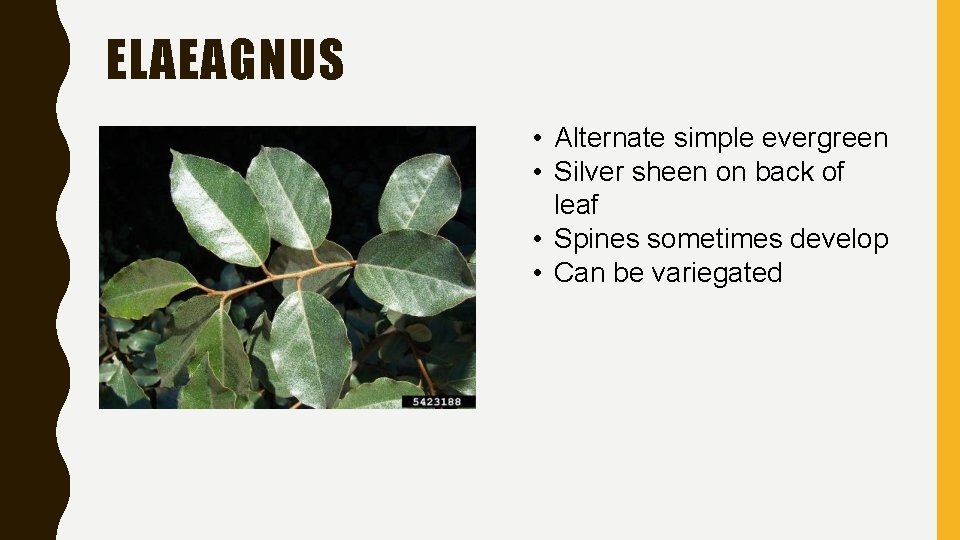 ELAEAGNUS

5423188

• Alternate simple evergreen
• Silver sheen on back of leaf
• Spines sometimes develop
• Can be variegated